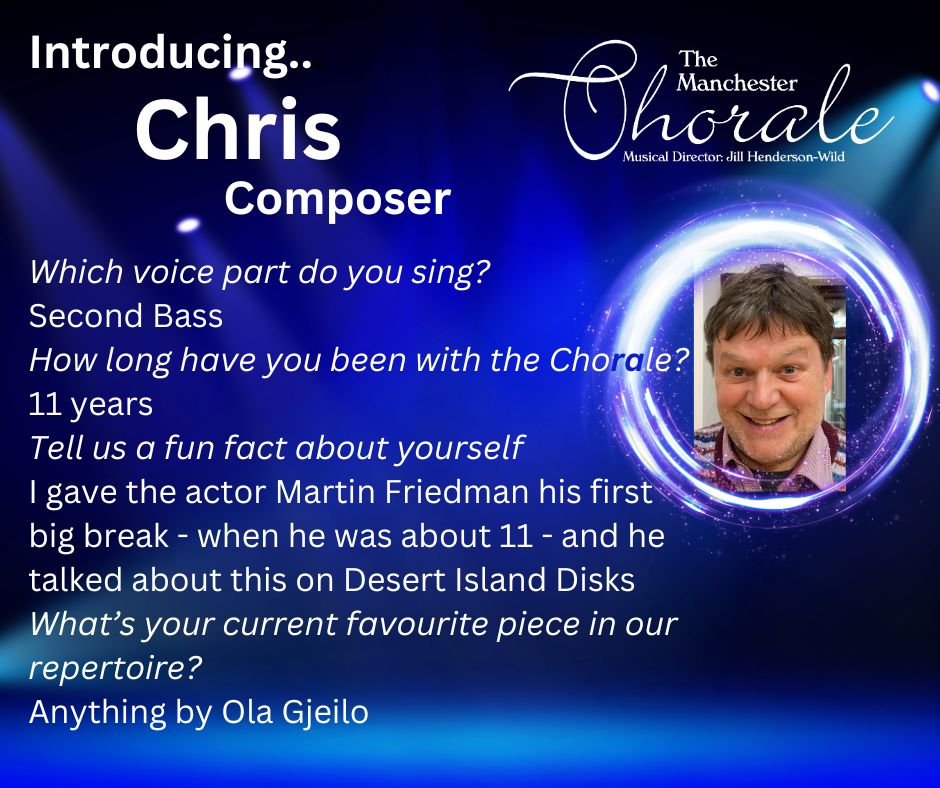 Introducing..
Chris
Composer

The Manchester Chorale
Musical Director: Jill Henderson-Wild

Which voice part do you sing?
Second Bass
How long have you been with the Chorale?
11 years
Tell us a fun fact about yourself
I gave the actor Martin Friedman his first big break - when he was about 11 - and he talked about this on Desert Island Disks
What's your current favourite piece in our repertoire?
Anything by Ola Gjeilo